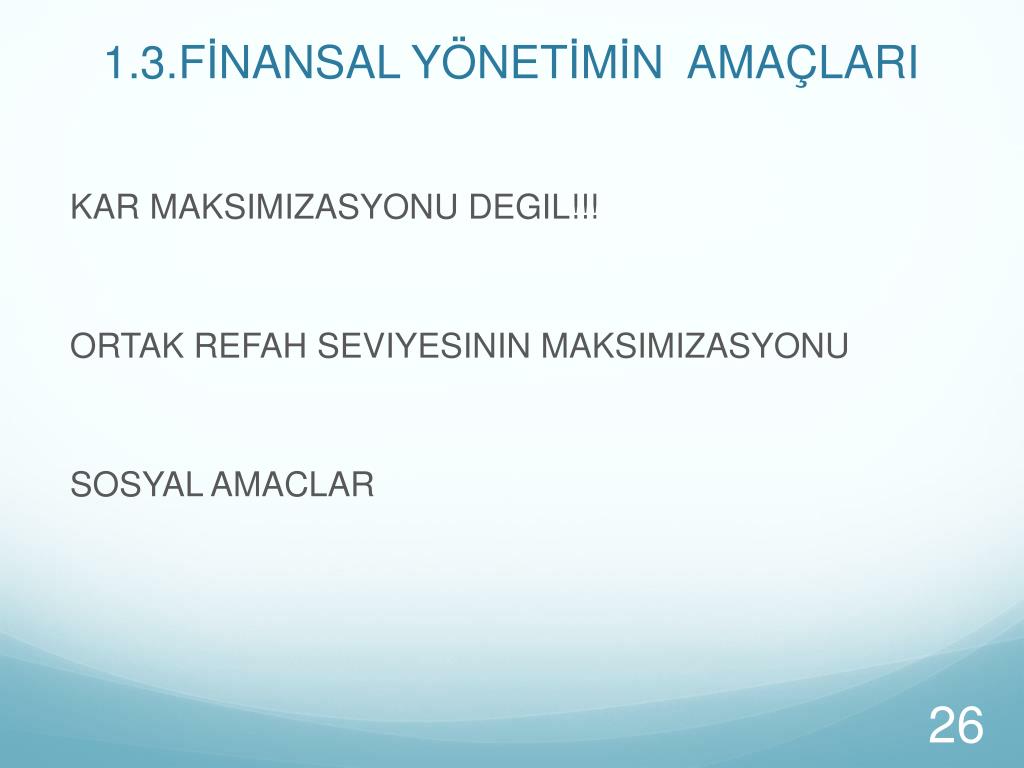 1.3.FİNANSAL YÖNETİMİN AMAÇLARI

KAR MAKSIMIZASYONU DEGIL!!!

ORTAK REFAH SEVIYESININ MAKSIMIZASYONU

SOSYAL AMACLAR

26